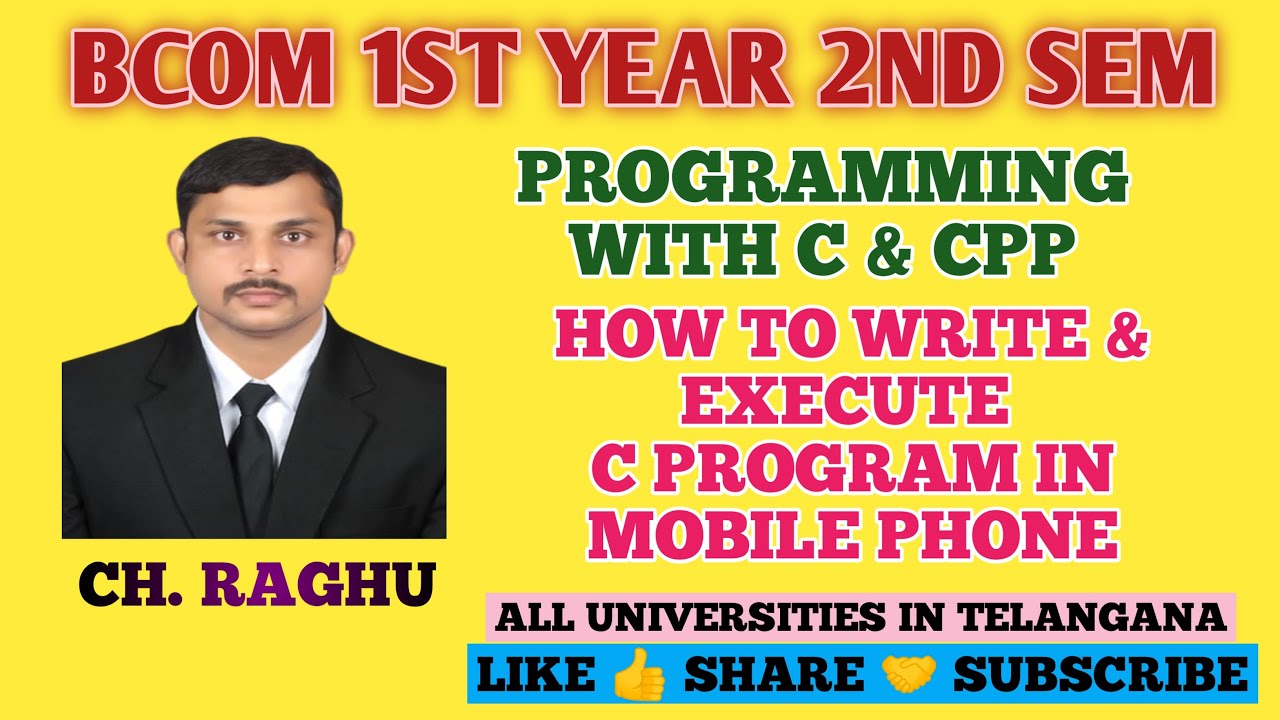 BCOM 1ST YEAR 2ND SEM

PROGRAMMING WITH C & CPP

HOW TO WRITE & EXECUTE C PROGRAM IN MOBILE PHONE

CH. RAGHU

ALL UNIVERSITIES IN TELANGANA

LIKE 👍 SHARE 🤝 SUBSCRIBE